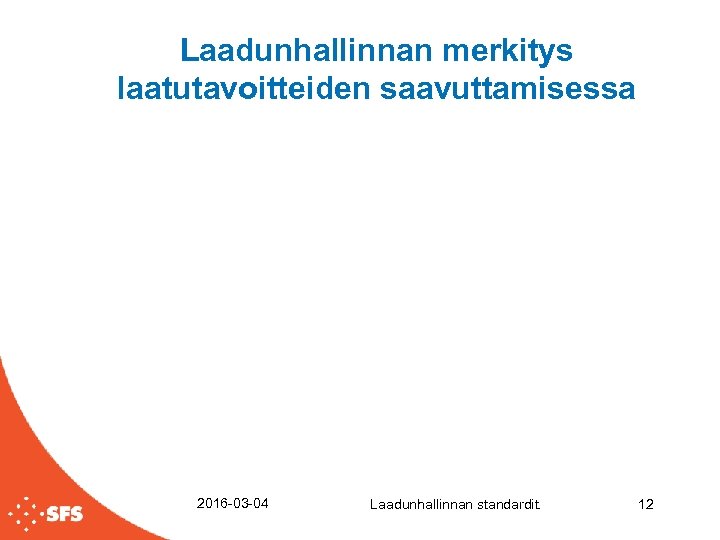 Laadunhallinnan merkitys laatutavoitteiden saavuttamisessa

SFS

2016-03-04

Laadunhallinnan standardit

12